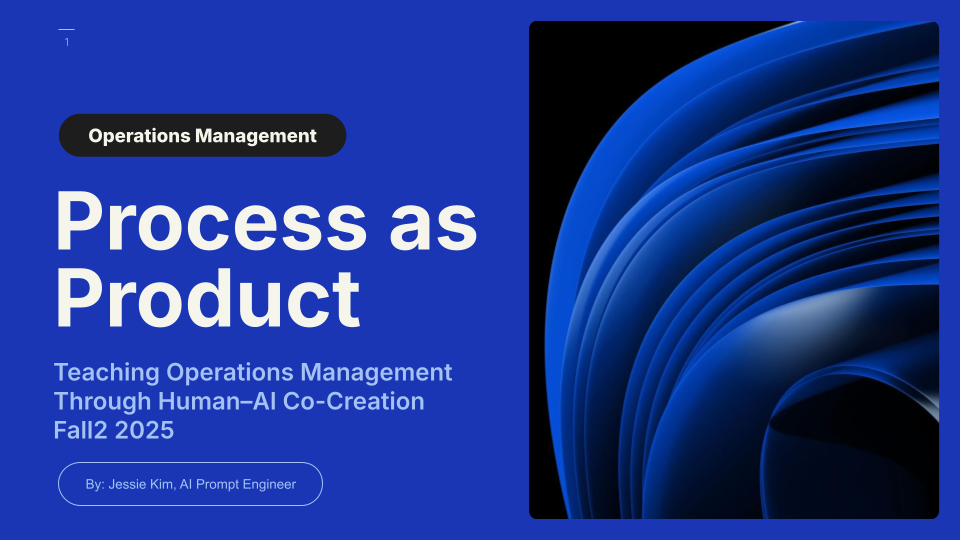 1

Operations Management

Process as Product

Teaching Operations Management Through Human–AI Co-Creation Fall2 2025

By: Jessie Kim, AI Prompt Engineer